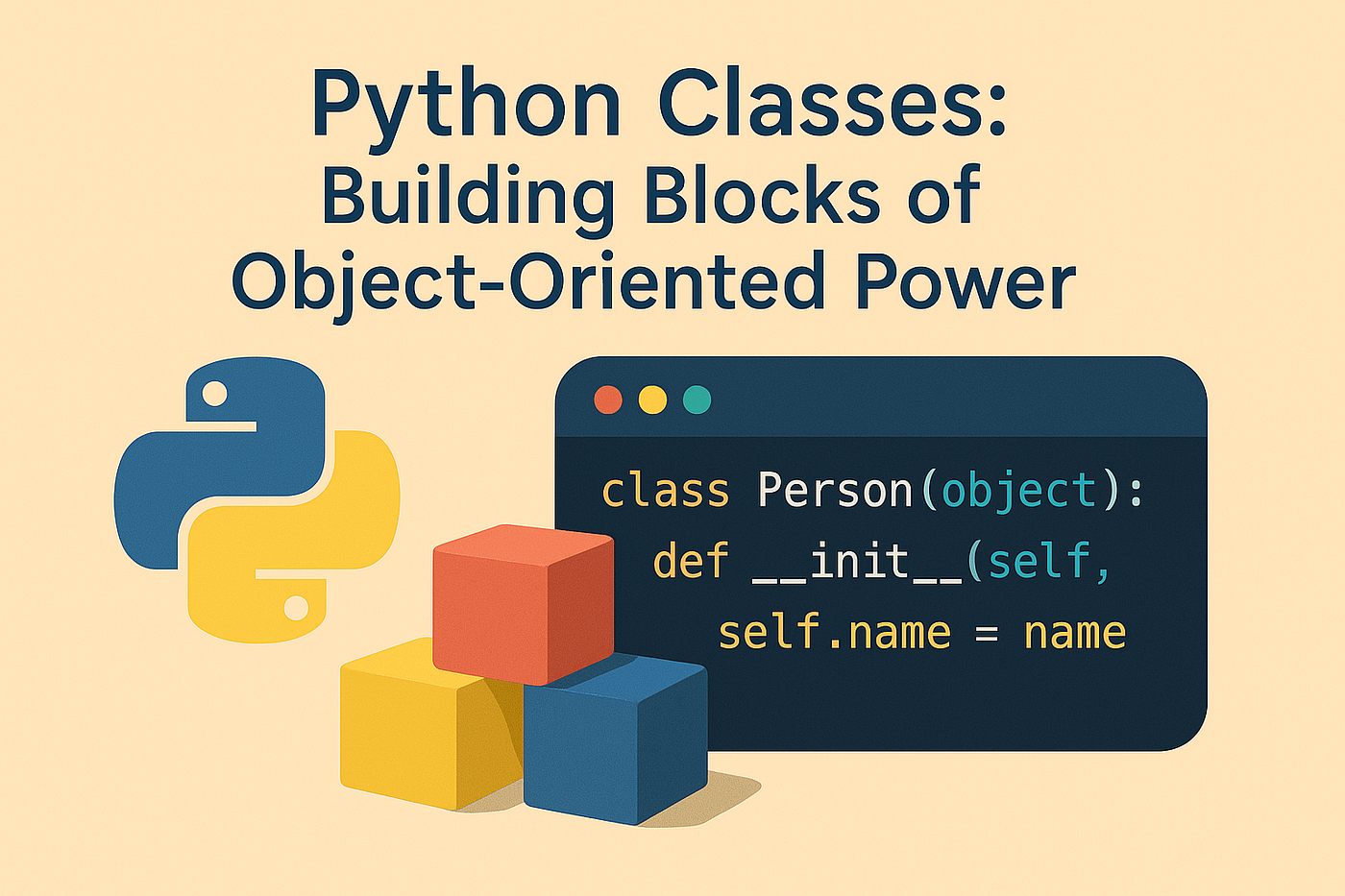 Python Classes:
Building Blocks of
Object-Oriented Power

class Person(object):
  def __init__(self,
    self.name = name